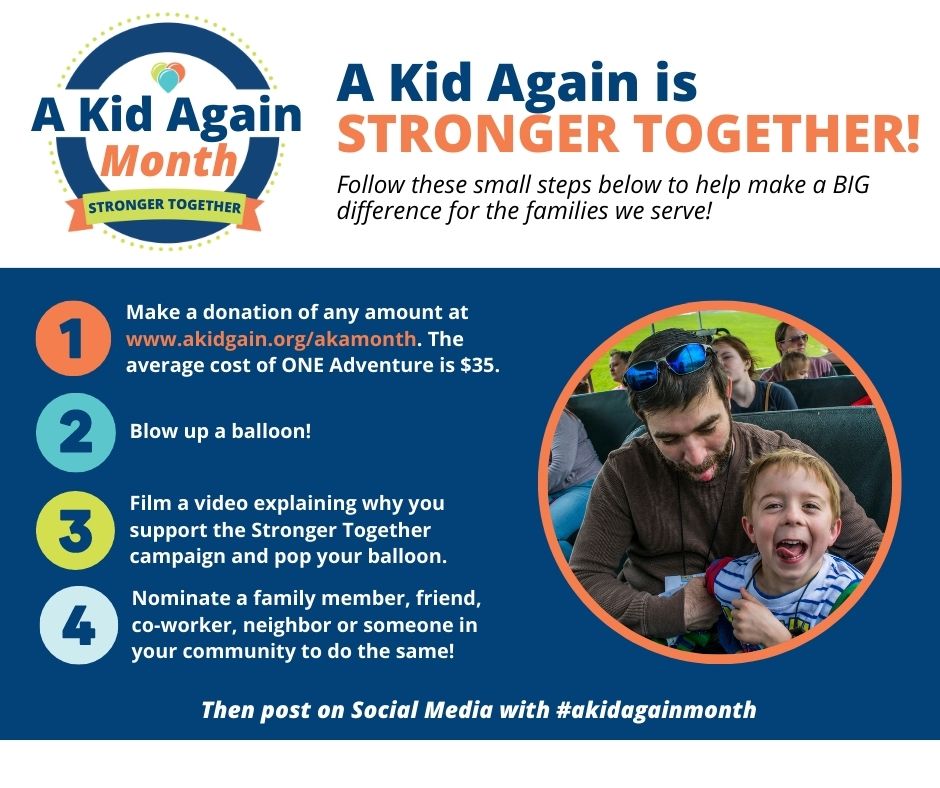 A Kid Again
Month
STRONGER TOGETHER

A Kid Again is
STRONGER TOGETHER!

Follow these small steps below to help make a BIG difference for the families we serve!

1 Make a donation of any amount at www.akidgain.org/akamonth. The average cost of ONE Adventure is $35.

2 Blow up a balloon!

3 Film a video explaining why you support the Stronger Together campaign and pop your balloon.

4 Nominate a family member, friend, co-worker, neighbor or someone in your community to do the same!

Then post on Social Media with #akidagainmonth